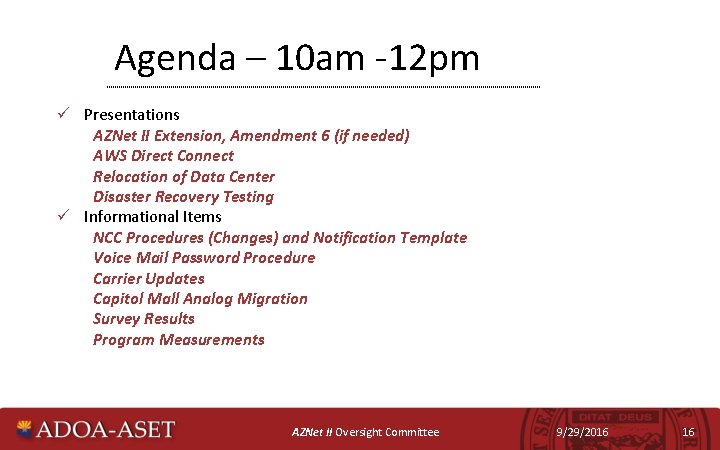 Agenda – 10am -12pm

✓ Presentations

AZNet II Extension, Amendment 6 (if needed)
AWS Direct Connect
Relocation of Data Center
Disaster Recovery Testing

✓ Informational Items

NCC Procedures (Changes) and Notification Template
Voice Mail Password Procedure
Carrier Updates
Capitol Mall Analog Migration
Survey Results
Program Measurements

ADOA-ASET

AZNet II Oversight Committee

DITAT DEUS

9/29/2016

16